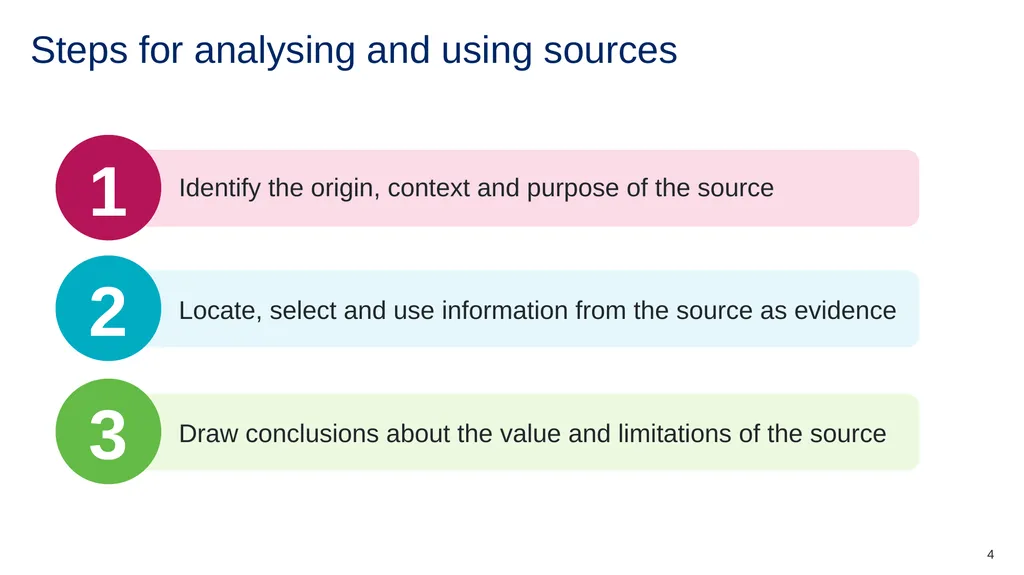 Steps for analysing and using sources

1 Identify the origin, context and purpose of the source

2 Locate, select and use information from the source as evidence

3 Draw conclusions about the value and limitations of the source

4